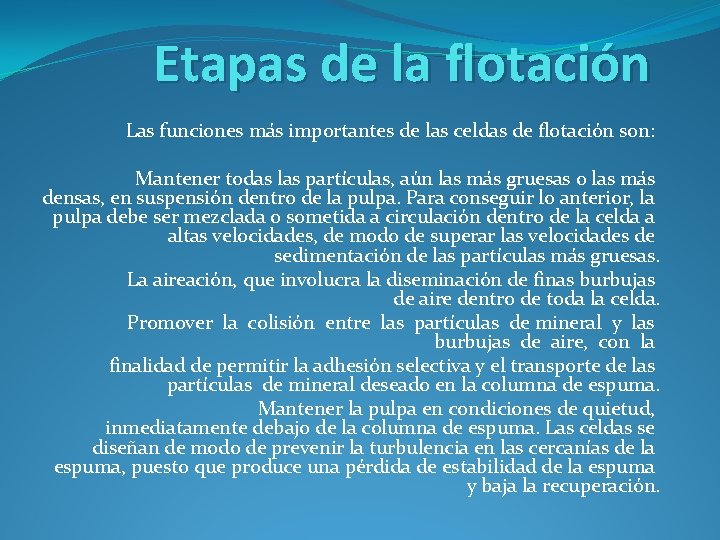 Etapas de la flotación

Las funciones más importantes de las celdas de flotación son:

Mantener todas las partículas, aún las más gruesas o las más densas, en suspensión dentro de la pulpa. Para conseguir lo anterior, la pulpa debe ser mezclada o sometida a circulación dentro de la celda a altas velocidades, de modo de superar las velocidades de sedimentación de las partículas más gruesas.

La aireación, que involucra la diseminación de finas burbujas de aire dentro de toda la celda.

Promover la colisión entre las partículas de mineral y las burbujas de aire, con la

finalidad de permitir la adhesión selectiva y el transporte de las partículas de mineral deseado en la columna de espuma.

Mantener la pulpa en condiciones de quietud, inmediatamente debajo de la columna de espuma. Las celdas se diseñan de modo de prevenir la turbulencia en las cercanías de la espuma, puesto que produce una pérdida de estabilidad de la espuma y baja la recuperación.